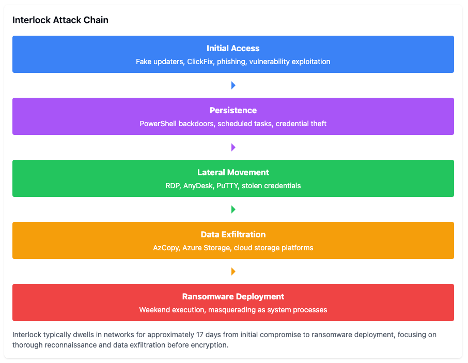 Interlock Attack Chain

Initial Access
Fake updaters, ClickFix, phishing, vulnerability exploitation

Persistence
PowerShell backdoors, scheduled tasks, credential theft

Lateral Movement
RDP, AnyDesk, PuTTY, stolen credentials

Data Exfiltration
AzCopy, Azure Storage, cloud storage platforms

Ransomware Deployment
Weekend execution, masquerading as system processes

Interlock typically dwells in networks for approximately 17 days from initial compromise to ransomware deployment, focusing on thorough reconnaissance and data exfiltration before encryption.